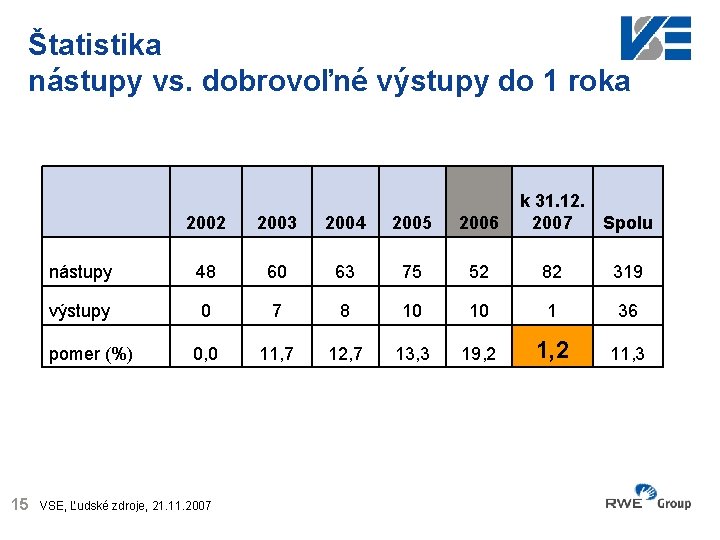 Štatistika
nástupy vs. dobrovoľné výstupy do 1 roka

VSE

|  | 2002 | 2003 | 2004 | 2005 | 2006 | k 31.12. 2007 | Spolu |
|---|---|---|---|---|---|---|---|
| nástupy | 48 | 60 | 63 | 75 | 52 | 82 | 319 |
| výstupy | 0 | 7 | 8 | 10 | 10 | 1 | 36 |
| pomer (%) | 0,0 | 11,7 | 12,7 | 13,3 | 19,2 | 1,2 | 11,3 |

15 VSE, Ľudské zdroje, 21.11.2007

RWE Group